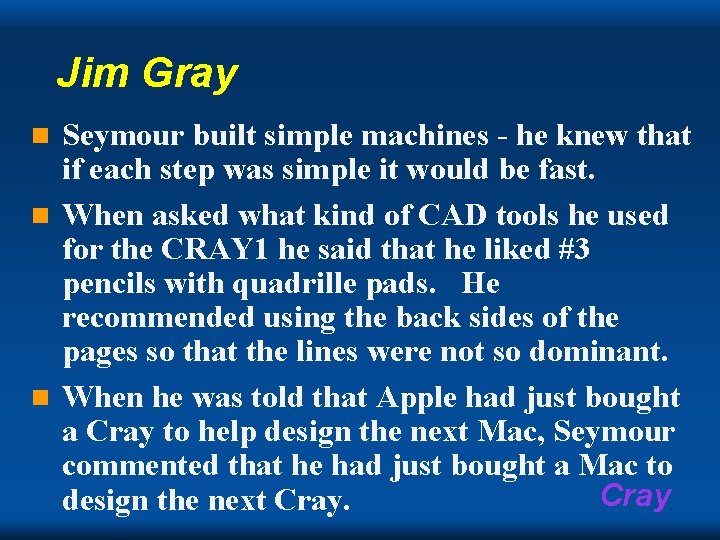 Jim Gray

Seymour built simple machines - he knew that if each step was simple it would be fast.

When asked what kind of CAD tools he used for the CRAY1 he said that he liked #3 pencils with quadrille pads. He recommended using the back sides of the pages so that the lines were not so dominant.

When he was told that Apple had just bought a Cray to help design the next Mac, Seymour commented that he had just bought a Mac to design the next Cray.

Cray